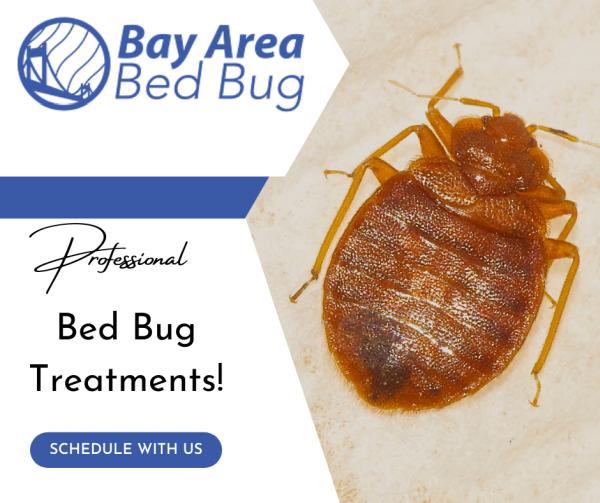 Bay Area
Bed Bug

Professional

Bed Bug
Treatments!

SCHEDULE WITH US